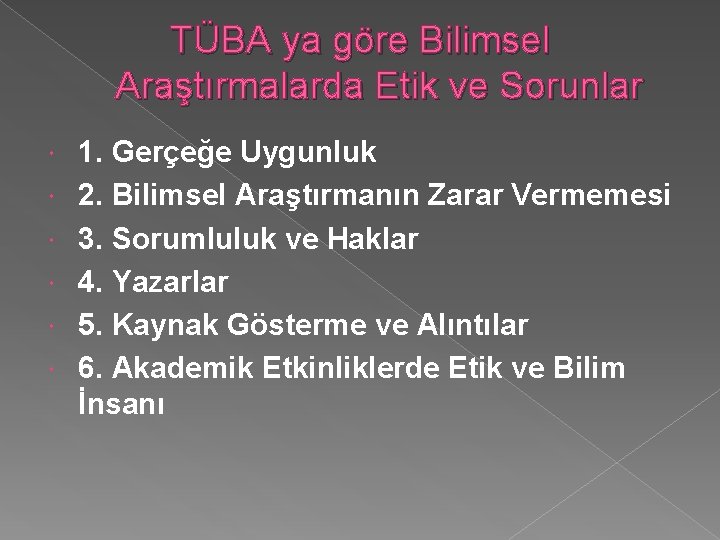 TÜBA ya göre Bilimsel Araştırmalarda Etik ve Sorunlar

1. Gerçeğe Uygunluk
2. Bilimsel Araştırmanın Zarar Vermemesi
3. Sorumluluk ve Haklar
4. Yazarlar
5. Kaynak Gösterme ve Alıntılar
6. Akademik Etkinliklerde Etik ve Bilim İnsanı